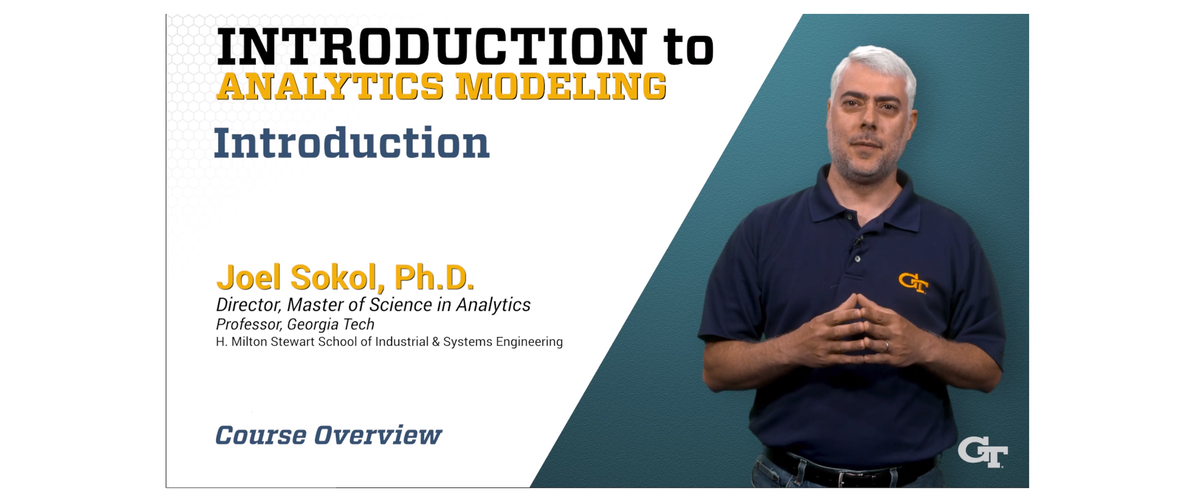 INTRODUCTION to
ANALYTICS MODELING

Introduction

Joel Sokol, Ph.D.
Director, Master of Science in Analytics
Professor, Georgia Tech
H. Milton Stewart School of Industrial & Systems Engineering

Course Overview

GT

GT